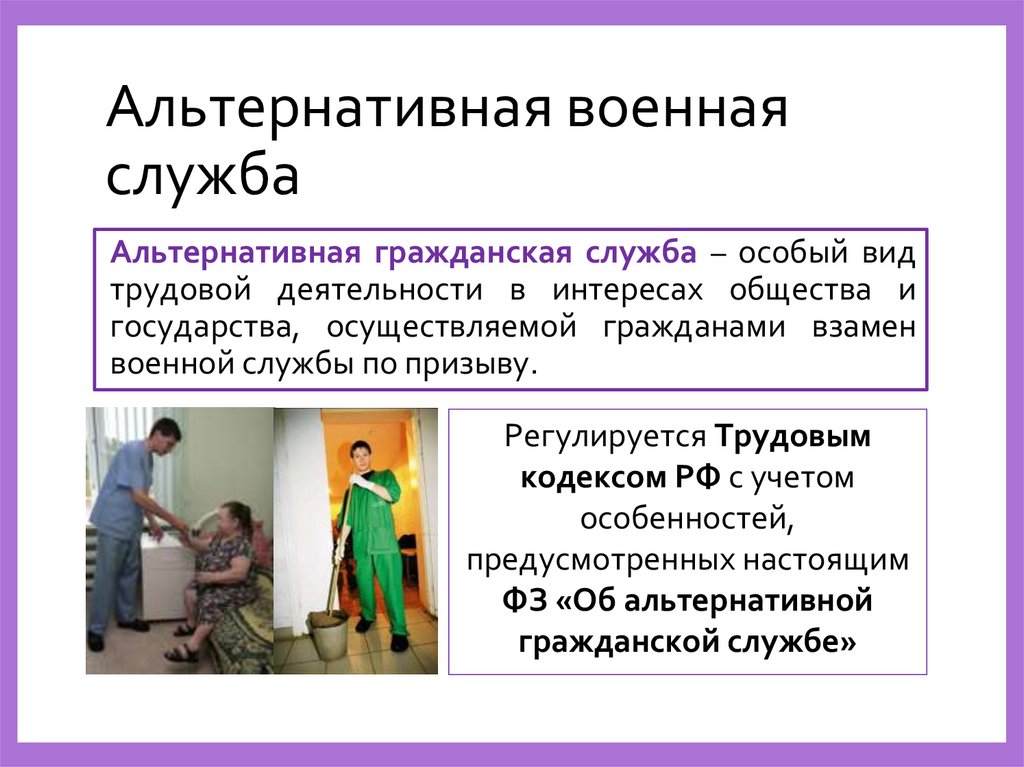 Альтернативная военная служба

Альтернативная гражданская служба – особый вид трудовой деятельности в интересах общества и государства, осуществляемой гражданами взамен военной службы по призыву.

Регулируется Трудовым кодексом РФ с учетом особенностей, предусмотренных настоящим ФЗ «Об альтернативной гражданской службе»